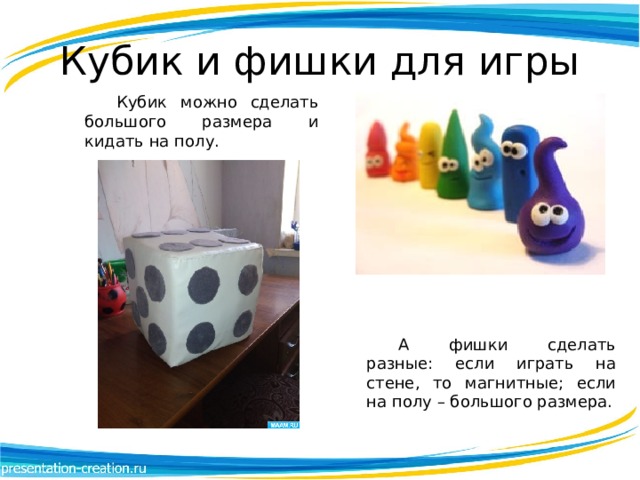 Кубик и фишки для игры

Кубик можно сделать большого размера и кидать на полу.

MAAM.RU

А фишки сделать разные: если играть на стене, то магнитные; если на полу – большого размера.

presentation-creation.ru